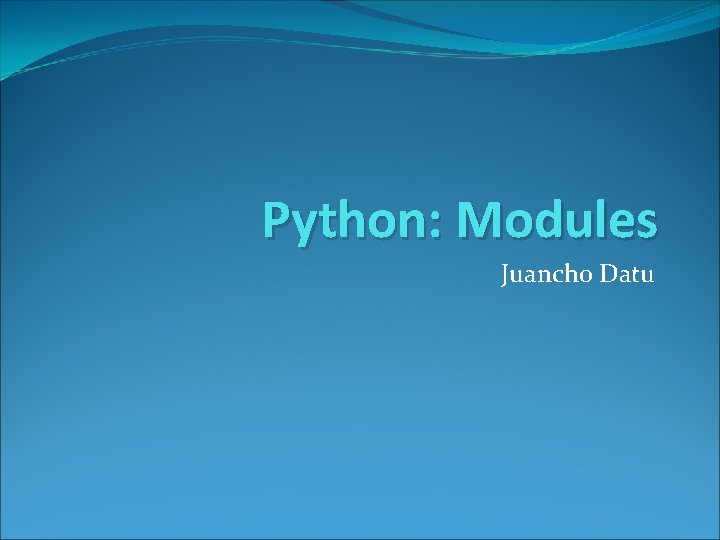 Python: Modules

Juancho Datu